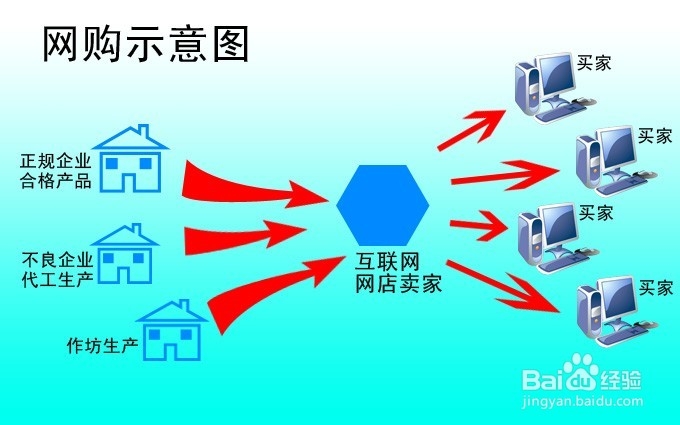 网购示意图

正规企业
合格产品

不良企业
代工生产

作坊生产

互联网
网店卖家

买家

买家

买家

买家

Baidu经验
jingyan.baidu.com